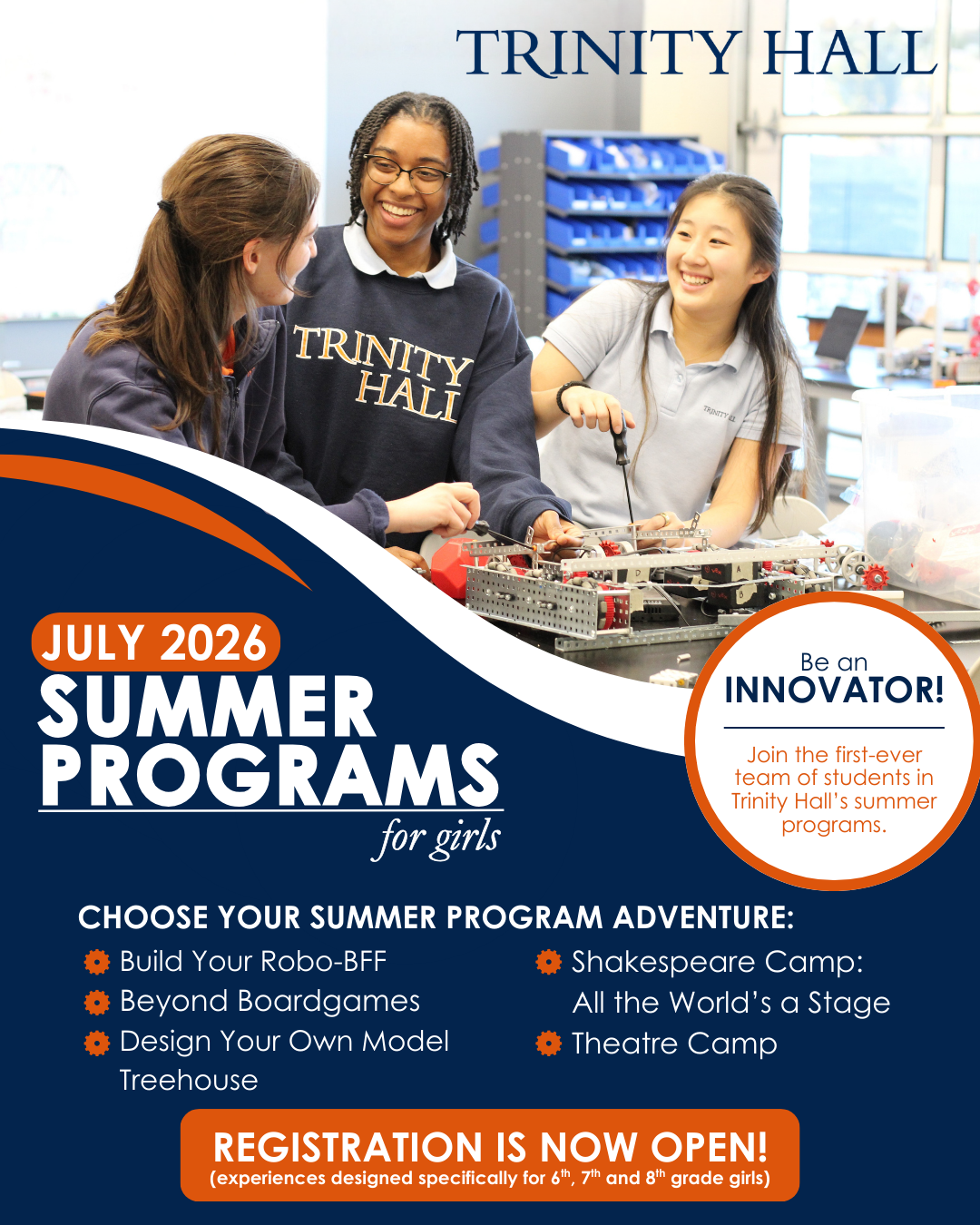 TRINITY HALL

TRINITY HALL

TRINITY HALL

JULY 2026
SUMMER PROGRAMS
for girls

Be an
INNOVATOR!

Join the first-ever team of students in Trinity Hall's summer programs.

CHOOSE YOUR SUMMER PROGRAM ADVENTURE:

Build Your Robo-BFF
Beyond Boardgames
Design Your Own Model Treehouse

Shakespeare Camp: All the World's a Stage
Theatre Camp

REGISTRATION IS NOW OPEN!
(experiences designed specifically for $6^{th}$, $7^{th}$ and $8^{th}$ grade girls)